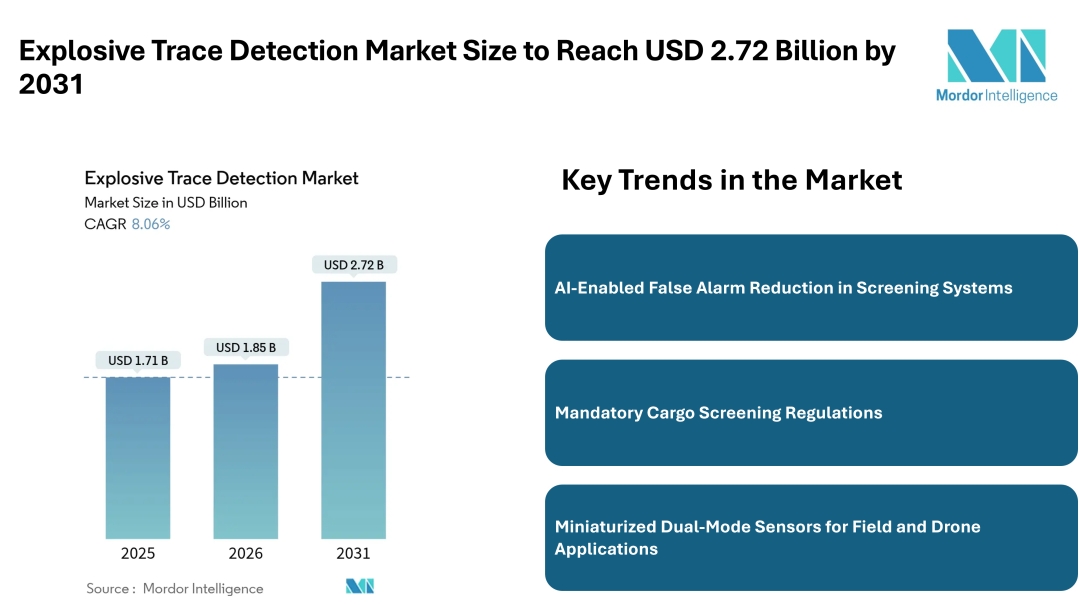 Explosive Trace Detection Market Size to Reach USD 2.72 Billion by 2031

Mordor Intelligence

Explosive Trace Detection Market
Market Size in USD Billion
CAGR 8.06%

USD 1.71 B
USD 1.85 B
USD 2.72 B

2025
2026
2031

Source : Mordor Intelligence

Key Trends in the Market

AI-Enabled False Alarm Reduction in Screening Systems

Mandatory Cargo Screening Regulations

Miniaturized Dual-Mode Sensors for Field and Drone Applications